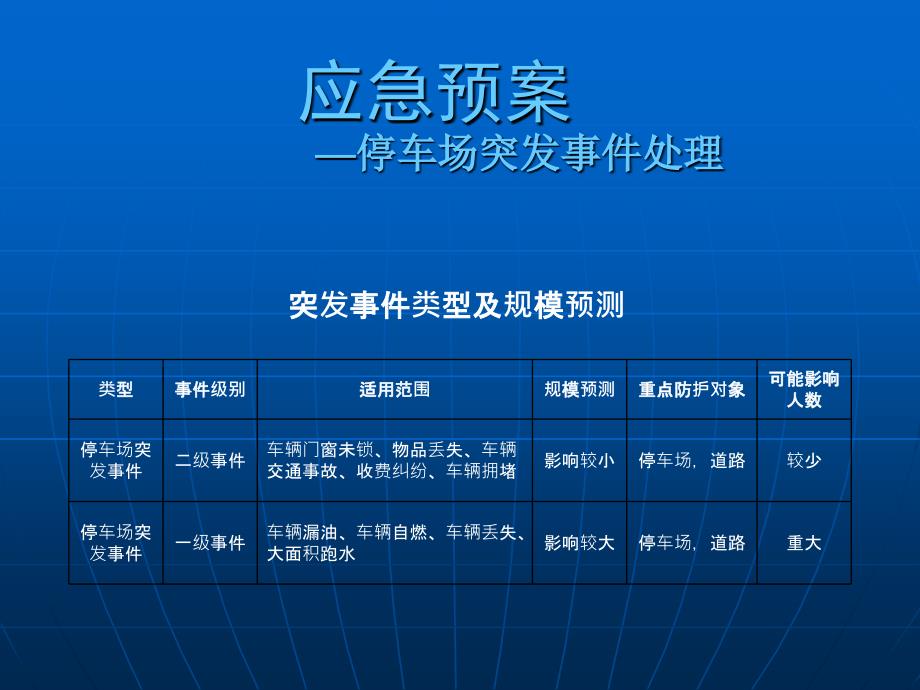 应急预案

—停车场突发事件处理

突发事件类型及规模预测

| 类型 | 事件级别 | 适用范围 | 规模预测 | 重点防护对象 | 可能影响人数 |
|---|---|---|---|---|---|
| 停车场突发事件 | 二级事件 | 车辆门窗未锁、物品丢失、车辆交通事故、收费纠纷、车辆拥堵 | 影响较小 | 停车场，道路 | 较少 |
| 停车场突发事件 | 一级事件 | 车辆漏油、车辆自燃、车辆丢失、大面积跑水 | 影响较大 | 停车场，道路 | 重大 |